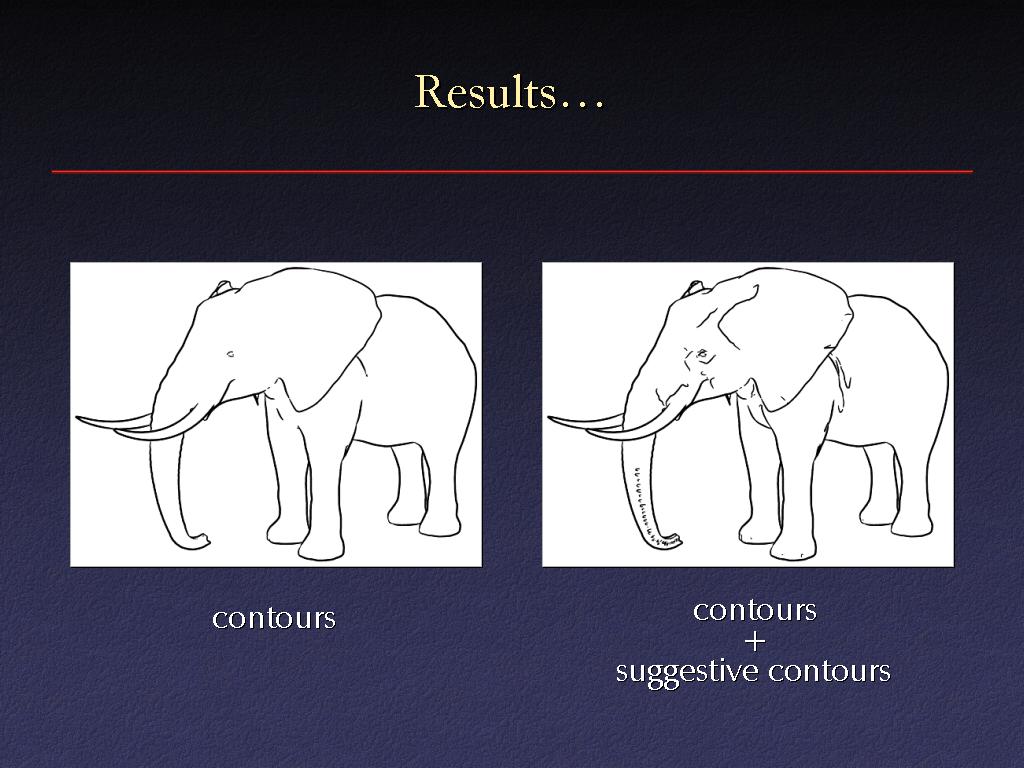 Results…

contours

contours
+
suggestive contours